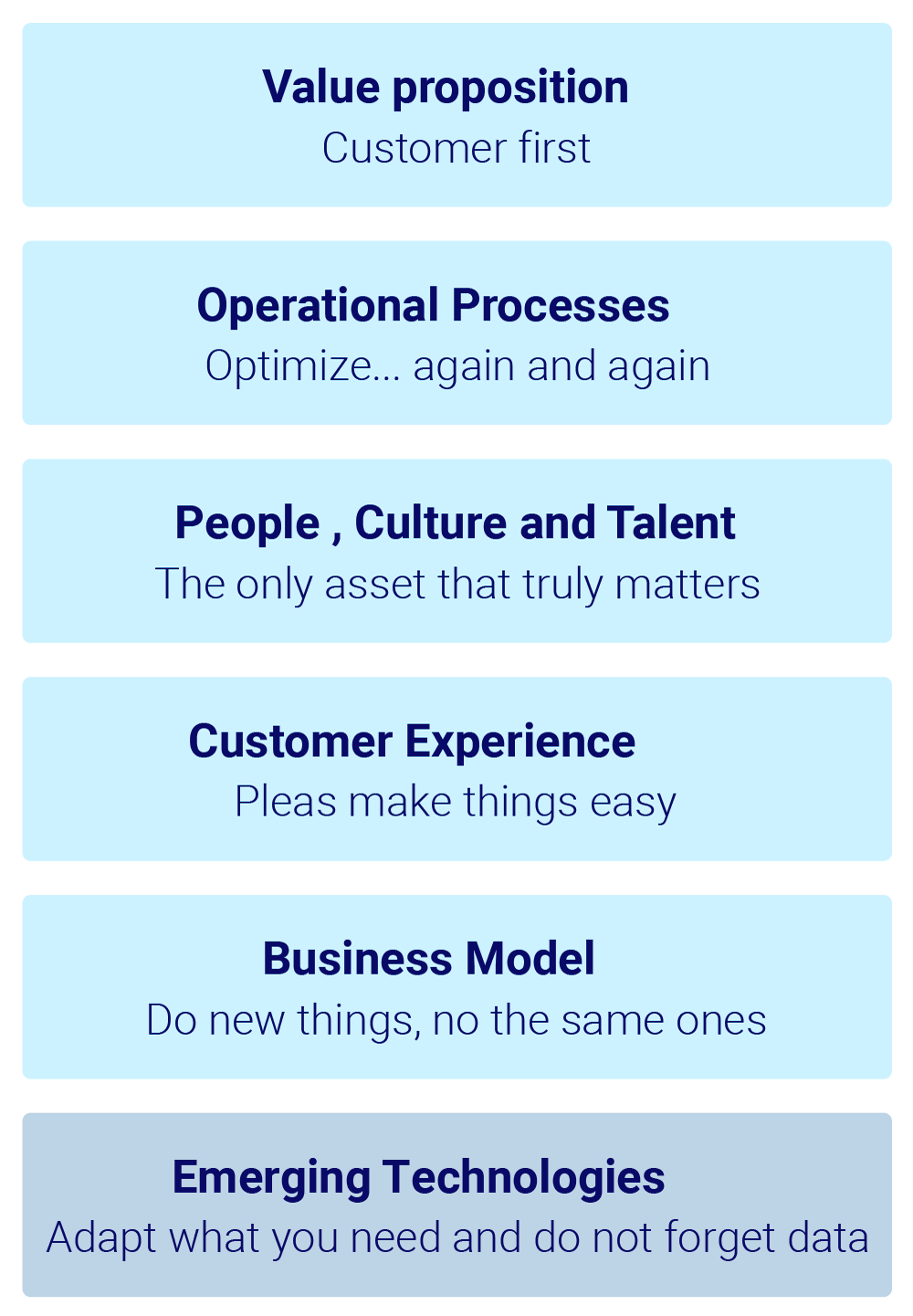 Value proposition
Customer first

Operational Processes
Optimize... again and again

People , Culture and Talent
The only asset that truly matters

Customer Experience
Pleas make things easy

Business Model
Do new things, no the same ones

Emerging Technologies
Adapt what you need and do not forget data